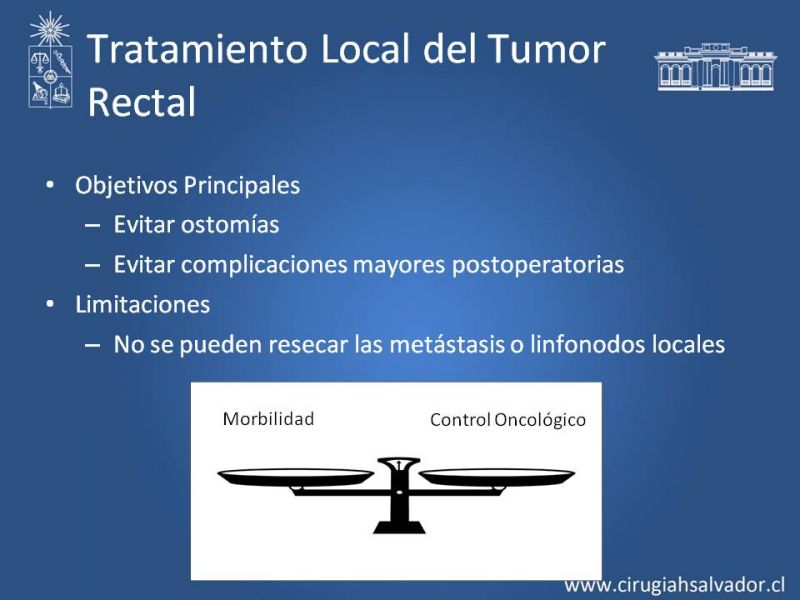 Tratamiento Local del Tumor Rectal

• Objetivos Principales
– Evitar ostomías
– Evitar complicaciones mayores postoperatorias
• Limitaciones
– No se pueden resecar las metástasis o linfonodos locales

Morbilidad

Control Oncológico

www.cirugiahsalvador.cl